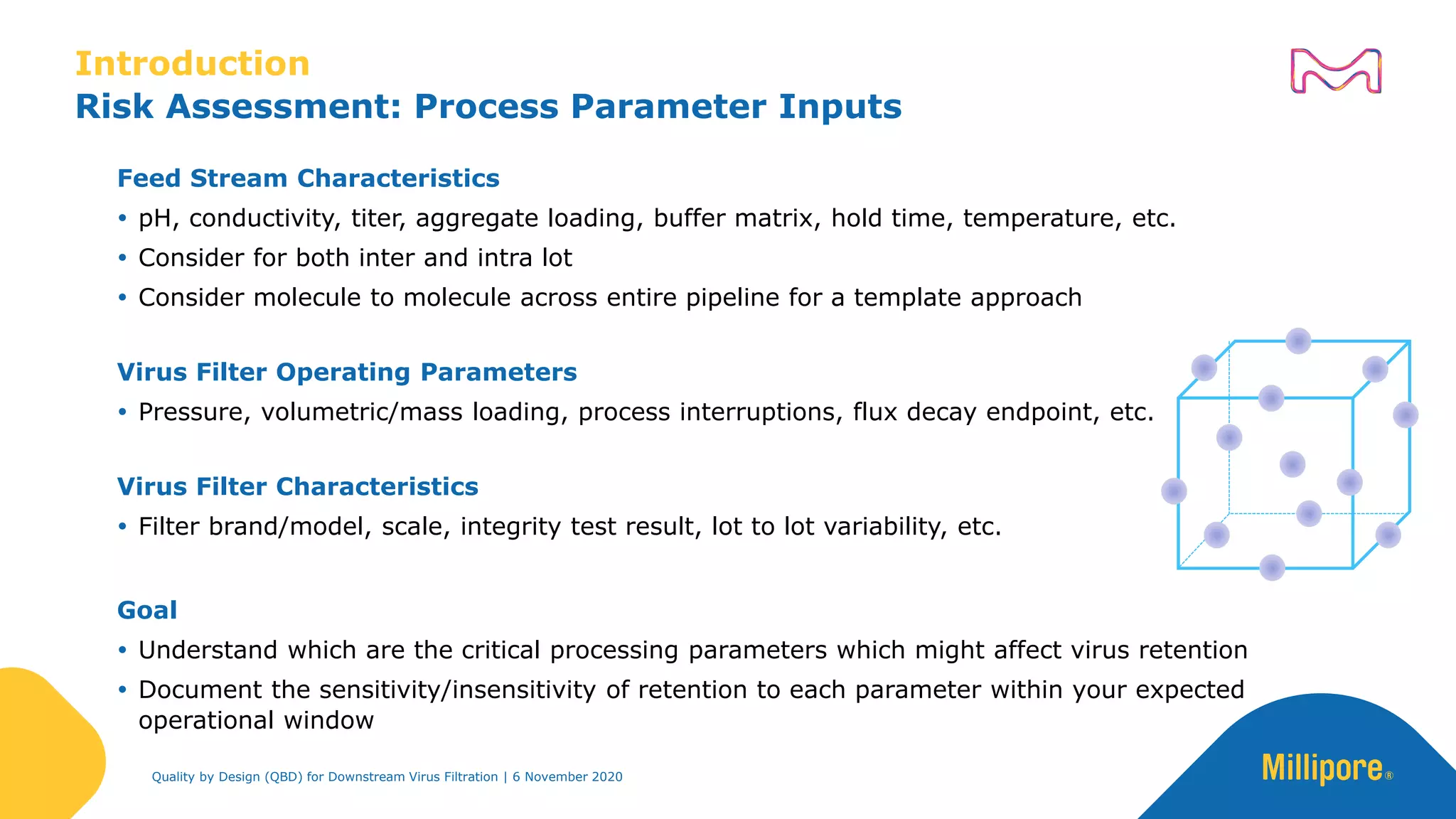 Introduction
Risk Assessment: Process Parameter Inputs

Feed Stream Characteristics
• pH, conductivity, titer, aggregate loading, buffer matrix, hold time, temperature, etc.
• Consider for both inter and intra lot
• Consider molecule to molecule across entire pipeline for a template approach

Virus Filter Operating Parameters
• Pressure, volumetric/mass loading, process interruptions, flux decay endpoint, etc.

Virus Filter Characteristics
• Filter brand/model, scale, integrity test result, lot to lot variability, etc.

Goal
• Understand which are the critical processing parameters which might affect virus retention
• Document the sensitivity/insensitivity of retention to each parameter within your expected operational window

Quality by Design (QBD) for Downstream Virus Filtration | 6 November 2020

Millipore®